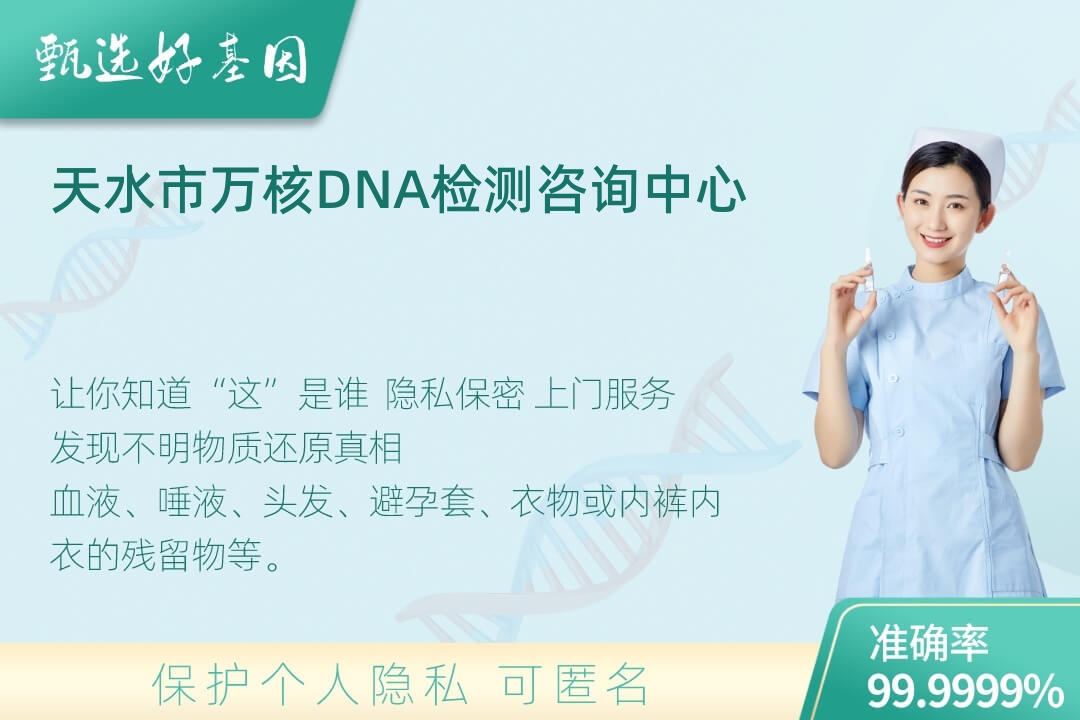 甄选好基因

天水市万核DNA检测咨询中心

让你知道“这”是谁 隐私保密 上门服务
发现不明物质还原真相
血液、唾液、头发、避孕套、衣物或内裤内衣的残留物等。

保护个人隐私 可匿名

准确率
99.9999%